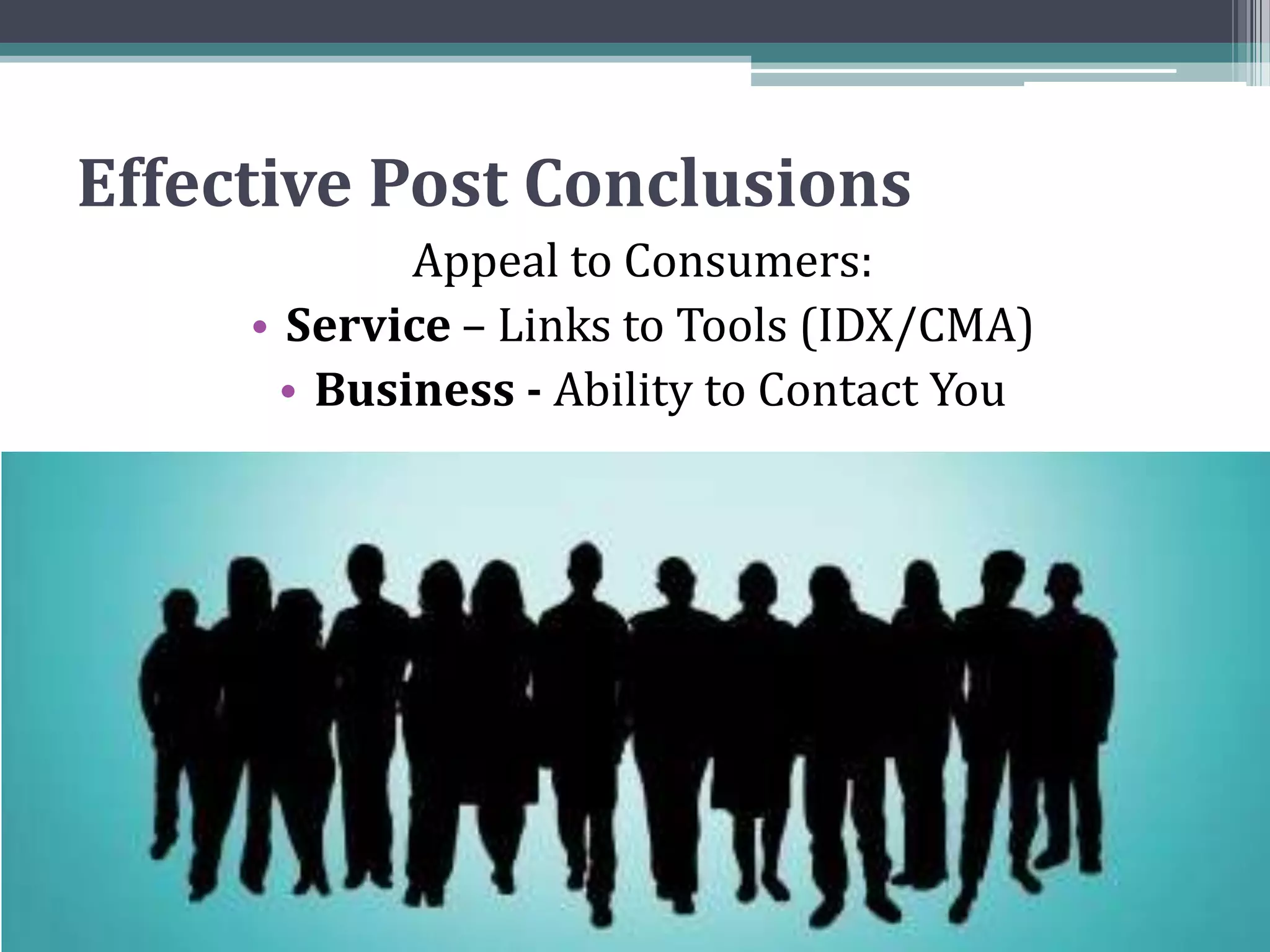 Effective Post Conclusions

Appeal to Consumers:

• Service – Links to Tools (IDX/CMA)

• Business - Ability to Contact You